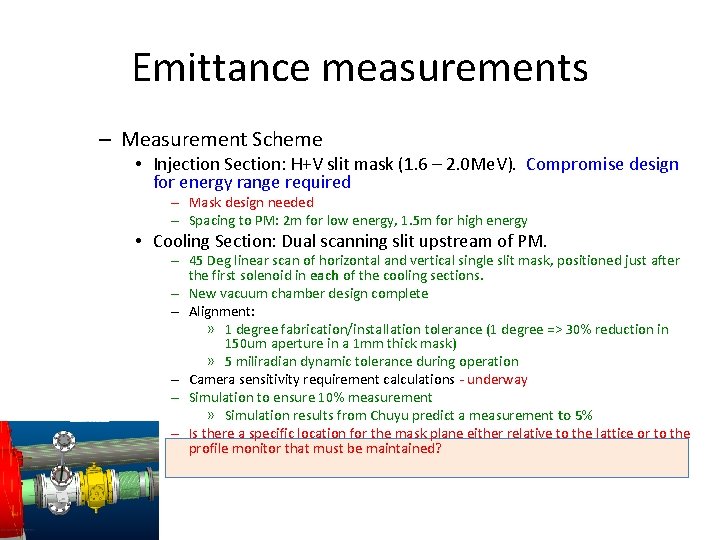 Emittance measurements

– Measurement Scheme
• Injection Section: H+V slit mask (1.6 – 2.0MeV). Compromise design for energy range required
– Mask design needed
– Spacing to PM: 2m for low energy, 1.5m for high energy
• Cooling Section: Dual scanning slit upstream of PM.
– 45 Deg linear scan of horizontal and vertical single slit mask, positioned just after the first solenoid in each of the cooling sections.
– New vacuum chamber design complete
– Alignment:
» 1 degree fabrication/installation tolerance (1 degree => 30% reduction in 150um aperture in a 1mm thick mask)
» 5 miliradian dynamic tolerance during operation
– Camera sensitivity requirement calculations - underway
– Simulation to ensure 10% measurement
» Simulation results from Chuyu predict a measurement to 5%
– Is there a specific location for the mask plane either relative to the lattice or to the profile monitor that must be maintained?